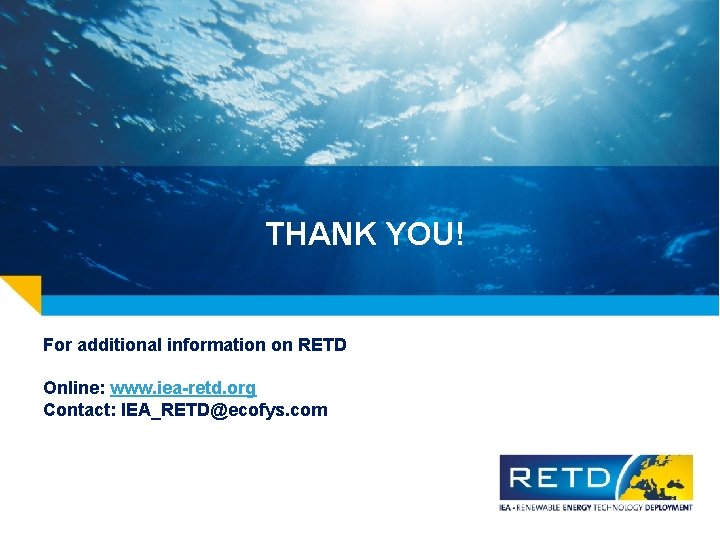 THANK YOU!

For additional information on RETD

Online: www.iea-retd.org
Contact: IEA_RETD@ecofys.com

RETD
IEA - RENEWABLE ENERGY TECHNOLOGY DEPLOYMENT